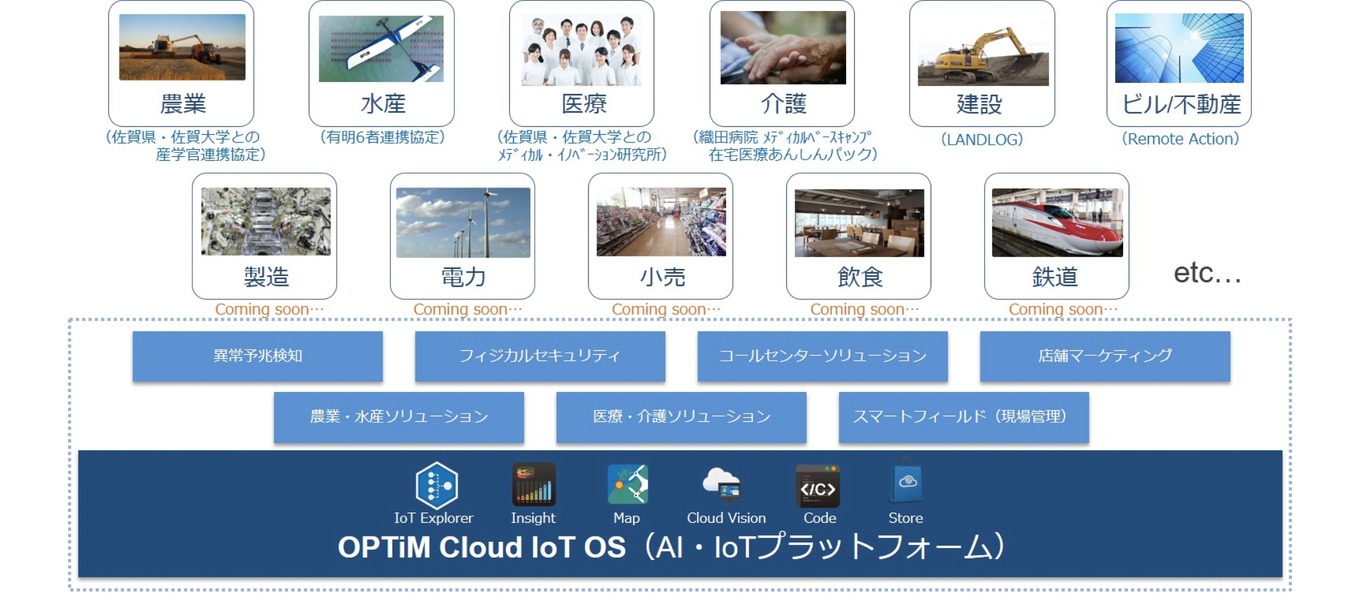 農業
（佐賀県・佐賀大学との産学官連携協定）

水産
（有明6者連携協定）

医療
（佐賀県・佐賀大学とのﾒﾃﾞｨｶﾙ・ｲﾉﾍﾞｰｼｮﾝ研究所）

介護
（織田病院 ﾒﾃﾞｨｶﾙﾍﾞｰｽｷｬﾝﾌﾟ 在宅医療あんしんパック）

建設
（LANDLOG）

ビル/不動産
（Remote Action）

製造
Coming soon…

電力
Coming soon…

小売
Coming soon…

飲食
Coming soon…

鉄道
Coming soon…

etc…

異常予兆検知

フィジカルセキュリティ

コールセンターソリューション

店舗マーケティング

農業・水産ソリューション

医療・介護ソリューション

スマートフィールド（現場管理）

IoT Explorer
Insight
Map
Cloud Vision
</C>
Code
Store

OPTiM Cloud IoT OS（AI・IoTプラットフォーム）